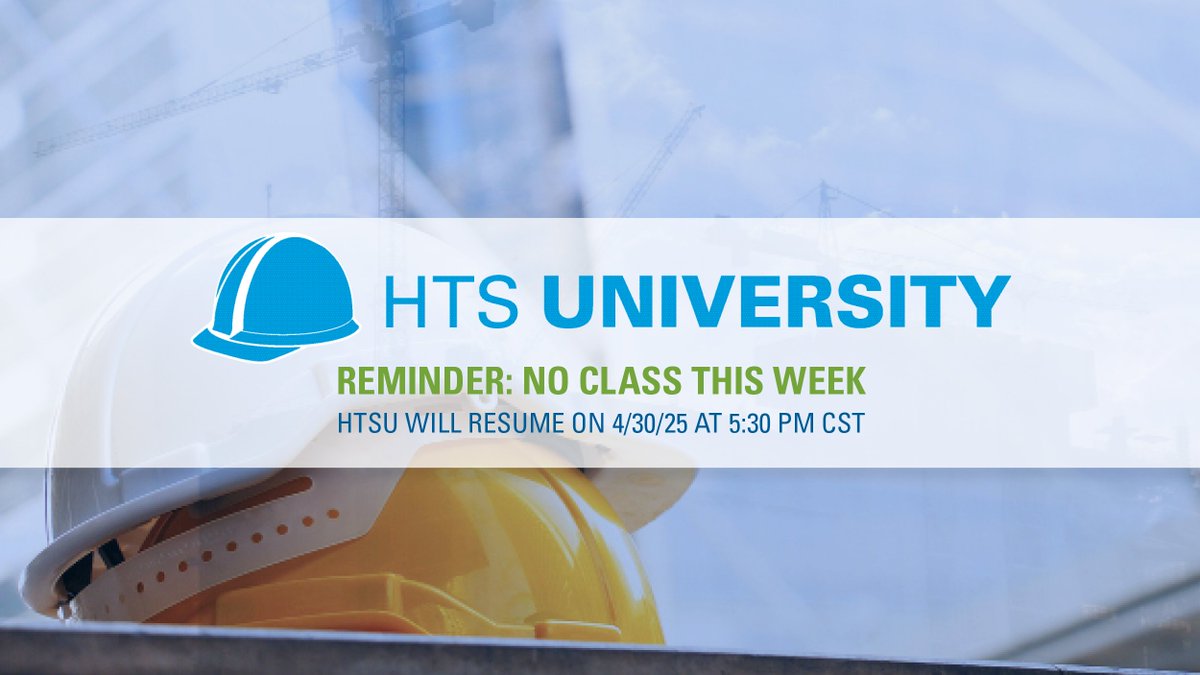 HTS UNIVERSITY

REMINDER: NO CLASS THIS WEEK

HTSU WILL RESUME ON 4/30/25 AT 5:30 PM CST